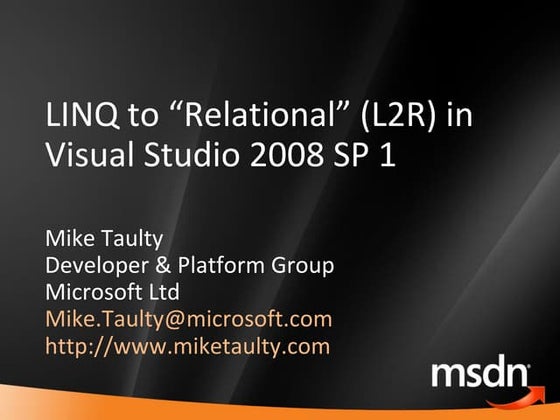 LINQ to “Relational” (L2R) in Visual Studio 2008 SP 1

Mike Taulty
Developer & Platform Group
Microsoft Ltd
Mike.Taulty@microsoft.com
http://www.miketaulty.com

msdn